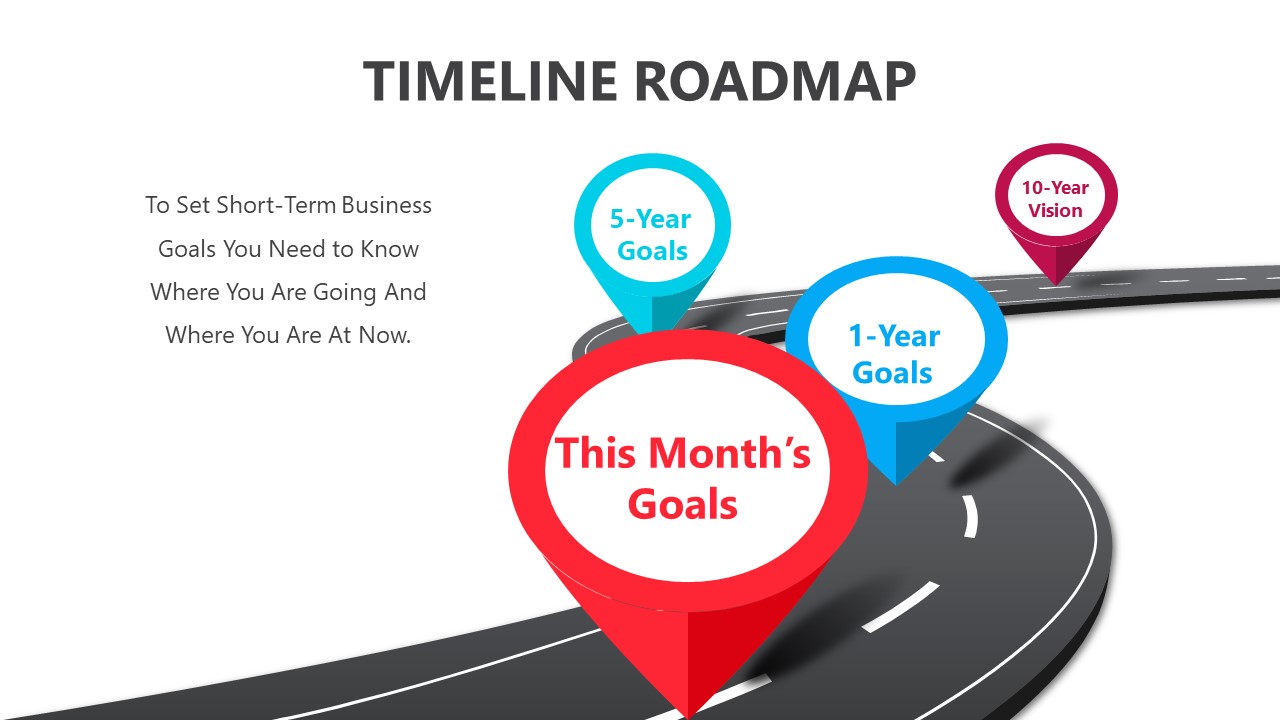 TIMELINE ROADMAP

To Set Short-Term Business Goals You Need to Know Where You Are Going And Where You Are At Now.

5-Year Goals

10-Year Vision

1-Year Goals

This Month's Goals